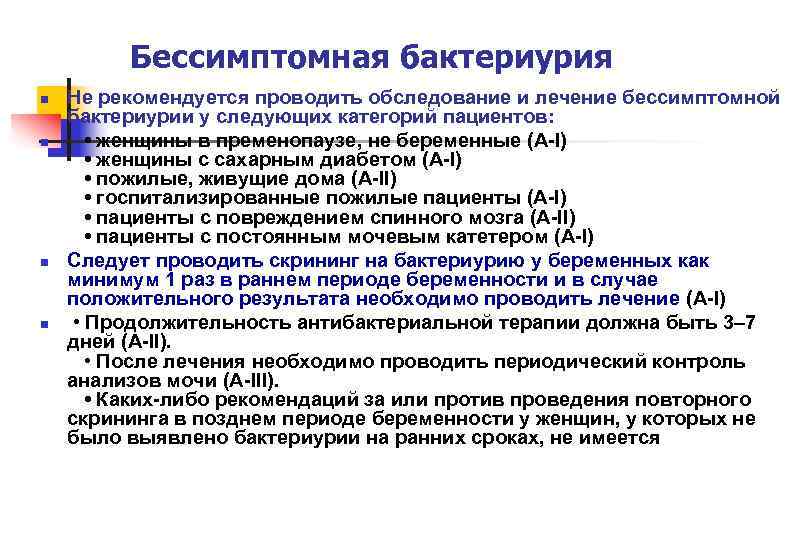 Бессимптомная бактериурия

Не рекомендуется проводить обследование и лечение бессимптомной бактериурии у следующих категорий пациентов:

• женщины в пременопаузе, не беременные (A-I)
• женщины с сахарным диабетом (A-I)
• пожилые, живущие дома (A-II)
• госпитализированные пожилые пациенты (A-I)
• пациенты с повреждением спинного мозга (A-II)
• пациенты с постоянным мочевым катетером (A-I)

Следует проводить скрининг на бактериурию у беременных как минимум 1 раз в раннем периоде беременности и в случае положительного результата необходимо проводить лечение (A-I)

• Продолжительность антибактериальной терапии должна быть 3–7 дней (A-II).
• После лечения необходимо проводить периодический контроль анализов мочи (A-III).
• Каких-либо рекомендаций за или против проведения повторного скрининга в позднем периоде беременности у женщин, у которых не было выявлено бактериурии на ранних сроках, не имеется